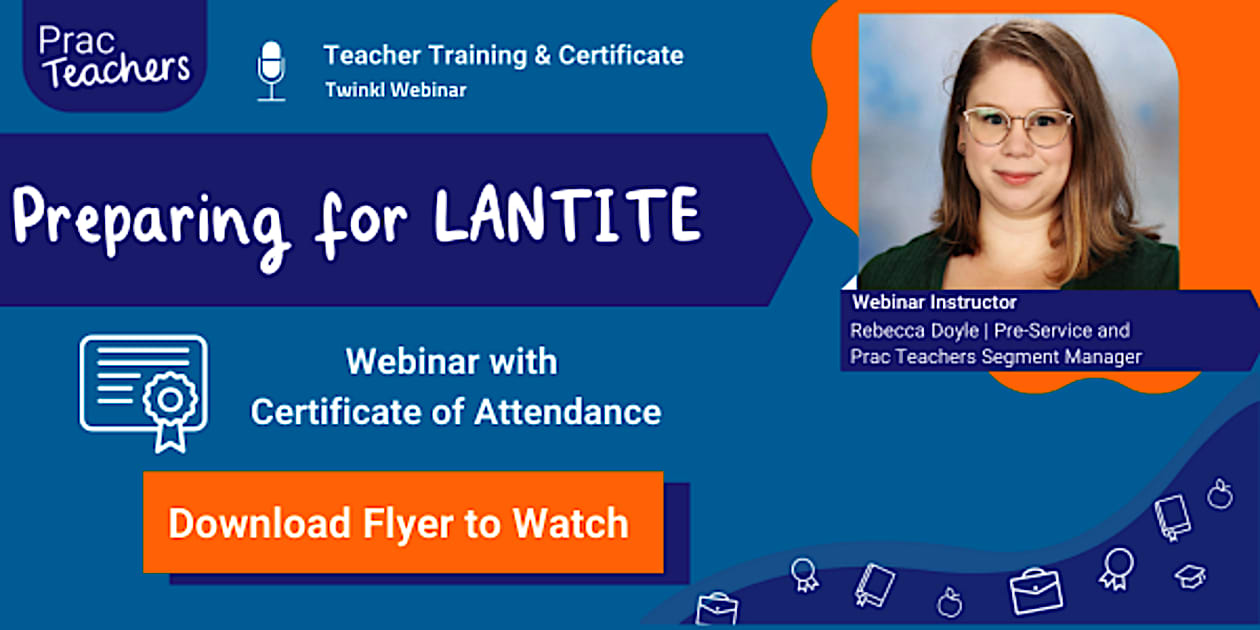 Prac Teachers

Teacher Training & Certificate
Twinkl Webinar

Preparing for LANTITE

Webinar Instructor
Rebecca Doyle | Pre-Service and Prac Teachers Segment Manager

Webinar with Certificate of Attendance

Download Flyer to Watch